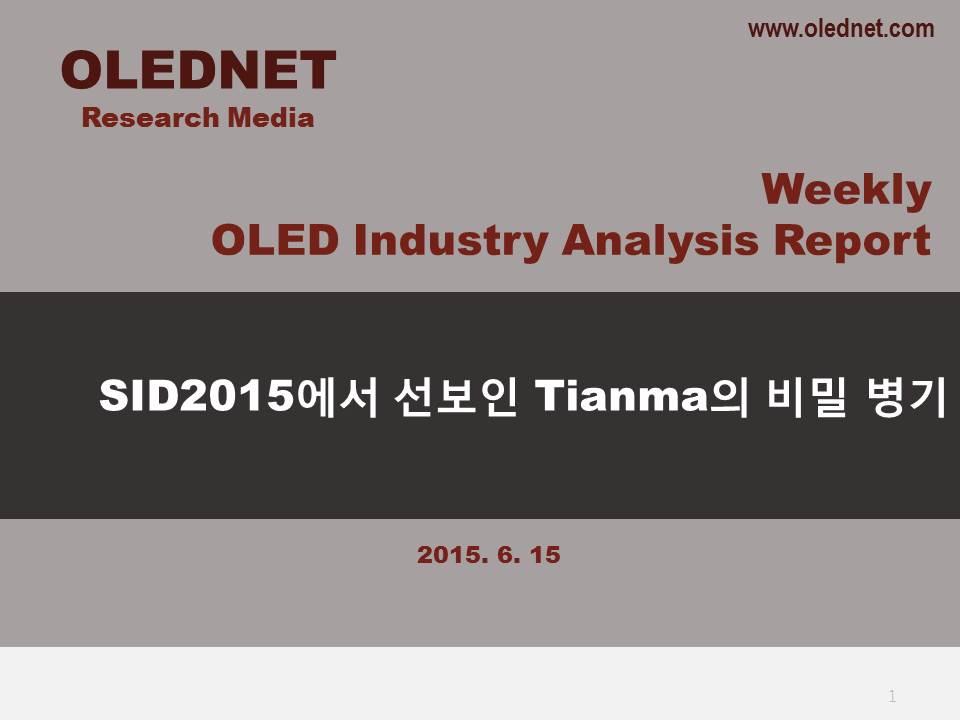 www.olednet.com

OLEDNET
Research Media

Weekly
OLED Industry Analysis Report

SID2015에서 선보인 Tianma의 비밀 병기

2015. 6. 15

1